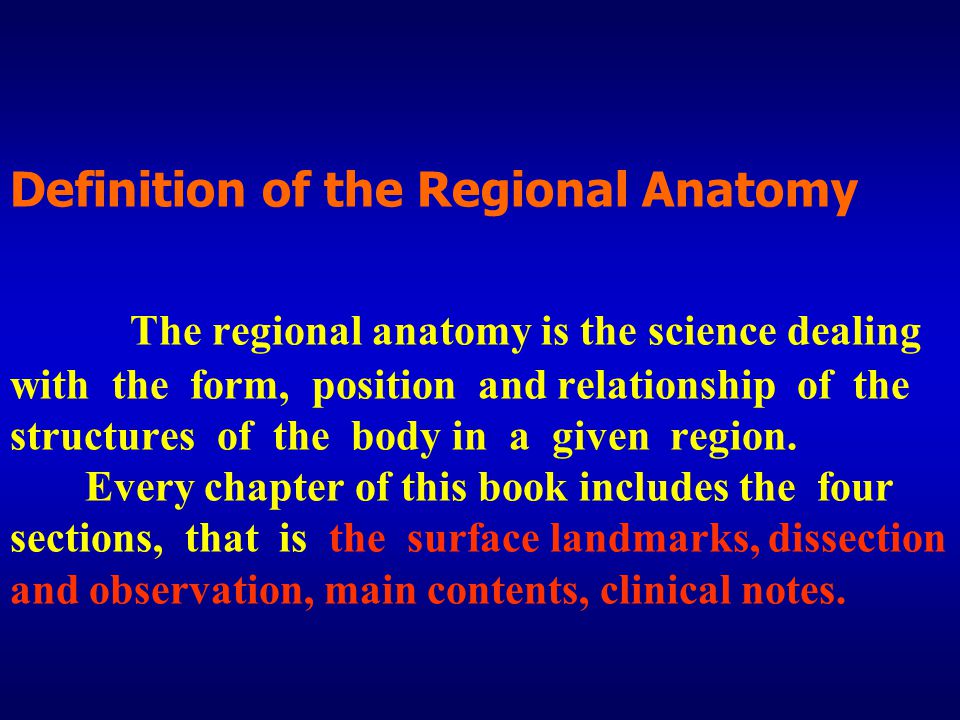 Definition of the Regional Anatomy

The regional anatomy is the science dealing with the form, position and relationship of the structures of the body in a given region.

Every chapter of this book includes the four sections, that is the surface landmarks, dissection and observation, main contents, clinical notes.